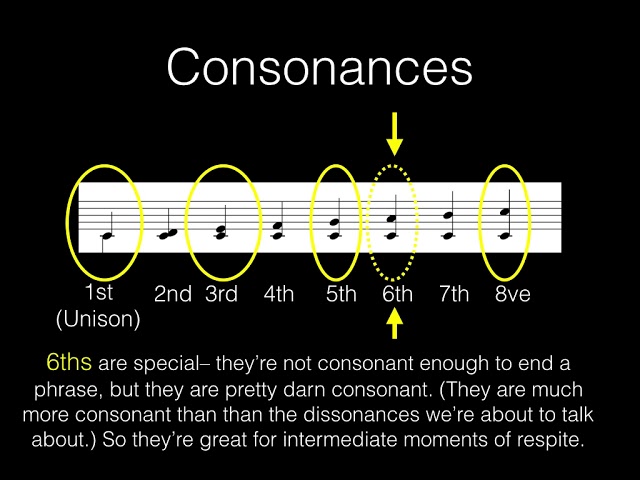 Consonances

1st
(Unison)

2nd

3rd

4th

5th

6th

7th

8ve

6ths are special– they're not consonant enough to end a phrase, but they are pretty darn consonant. (They are much more consonant than than the dissonances we're about to talk about.) So they're great for intermediate moments of respite.